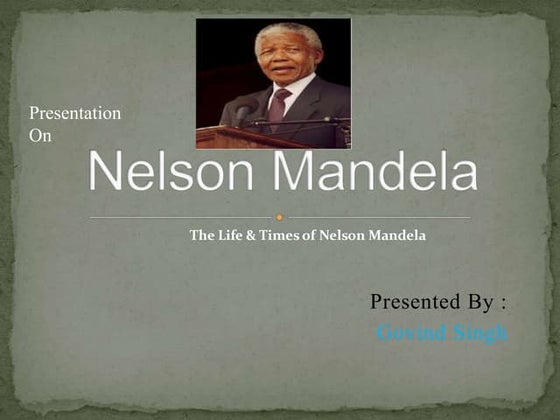 Presentation On

Nelson Mandela

The Life & Times of Nelson Mandela

Presented By :

Govind Singh